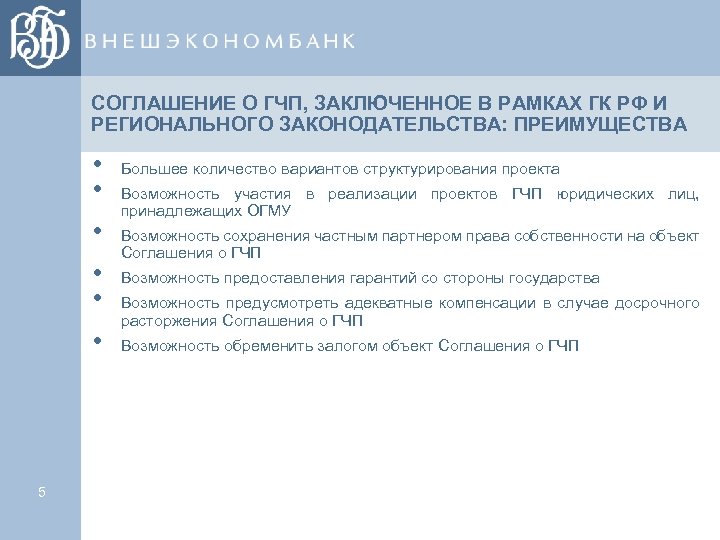 ВЭБ

ВНЕШЭКОНОМБАНК

СОГЛАШЕНИЕ О ГЧП, ЗАКЛЮЧЕННОЕ В РАМКАХ ГК РФ И РЕГИОНАЛЬНОГО ЗАКОНОДАТЕЛЬСТВА: ПРЕИМУЩЕСТВА

• Большее количество вариантов структурирования проекта
• Возможность участия в реализации проектов ГЧП юридических лиц, принадлежащих ОГМУ
• Возможность сохранения частным партнером права собственности на объект Соглашения о ГЧП
• Возможность предоставления гарантий со стороны государства
• Возможность предусмотреть адекватные компенсации в случае досрочного расторжения Соглашения о ГЧП
• Возможность обременить залогом объект Соглашения о ГЧП

5